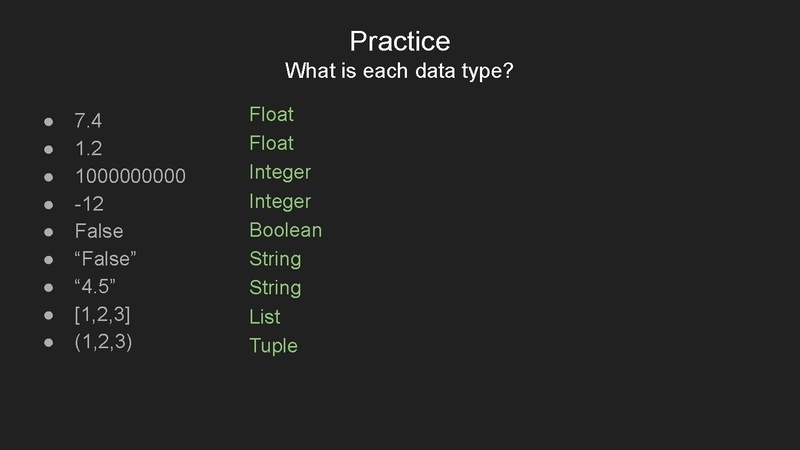 Practice
What is each data type?

- 7.4
- 1.2
- 1000000000
- -12
- False
- “False”
- “4.5”
- [1,2,3]
- (1,2,3)

Float
Float
Integer
Integer
Boolean
String
String
List
Tuple